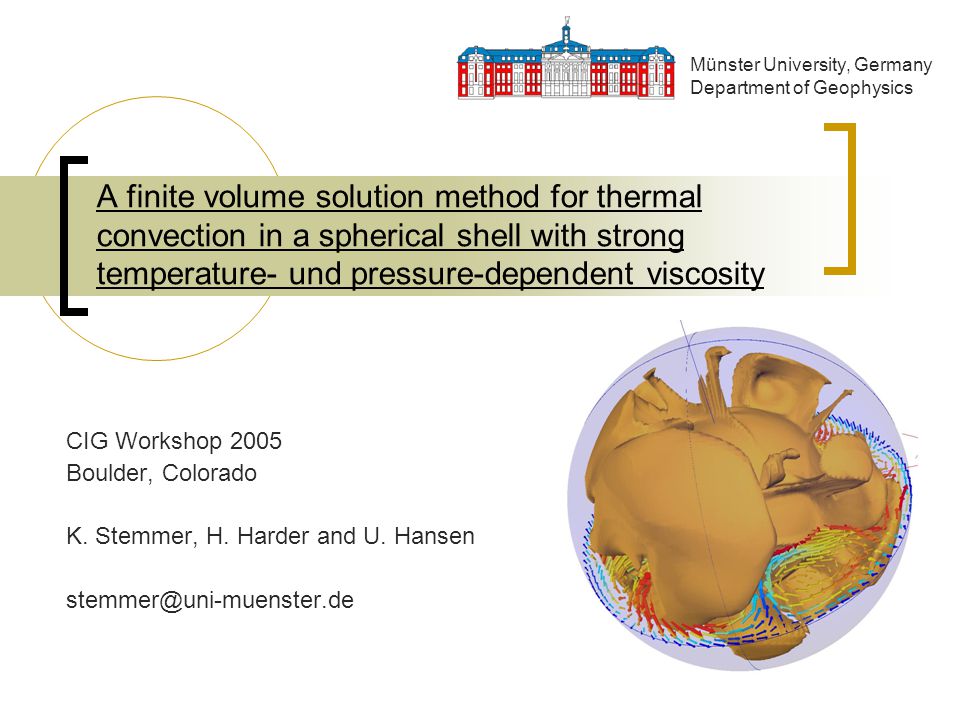 Münster University, Germany
Department of Geophysics

A finite volume solution method for thermal convection in a spherical shell with strong temperature- und pressure-dependent viscosity

CIG Workshop 2005
Boulder, Colorado

K. Stemmer, H. Harder and U. Hansen

stemmer@uni-muenster.de